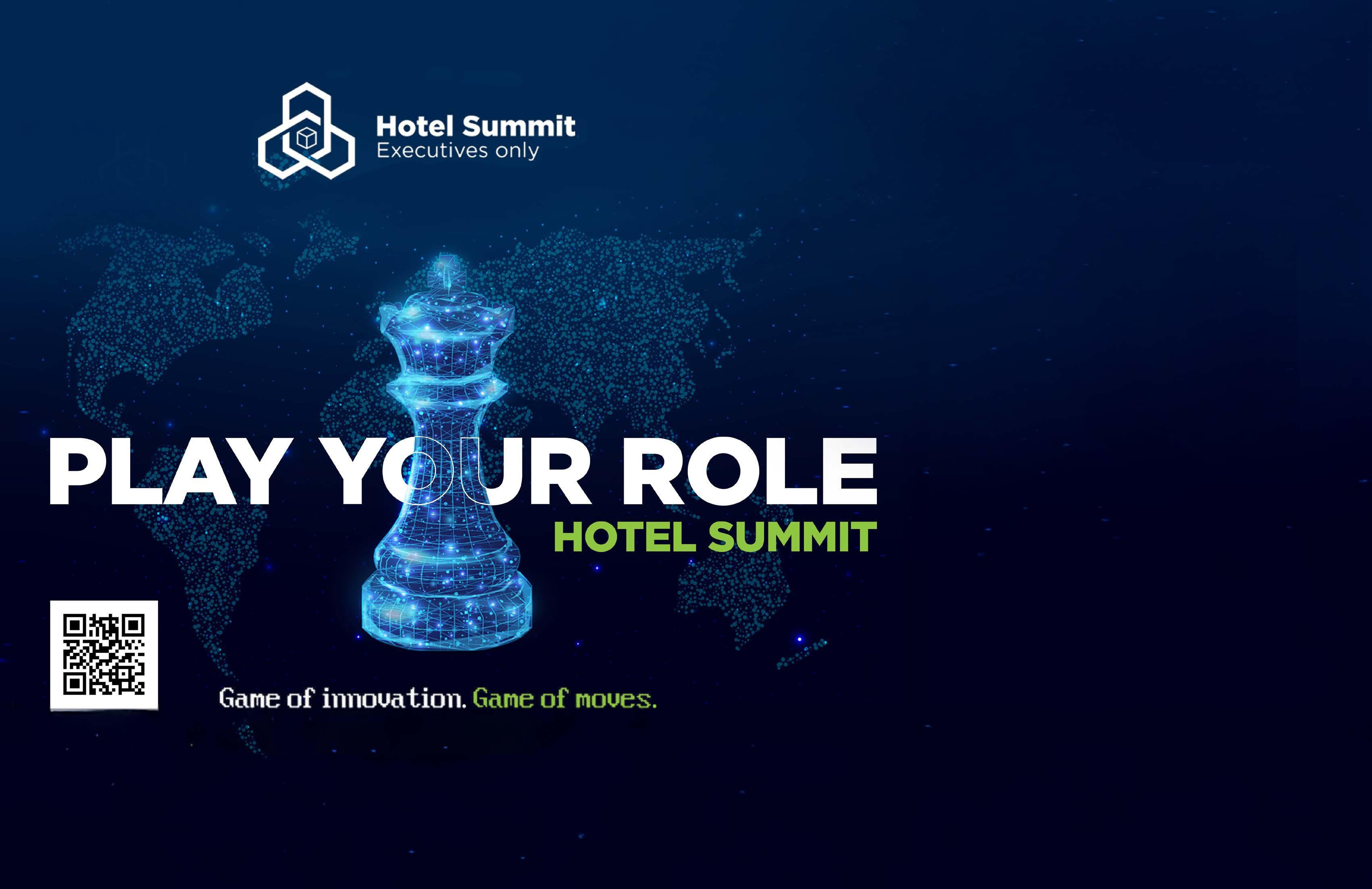 Hotel Summit
Executives only

PLAY YOUR ROLE
HOTEL SUMMIT

Game of innovation. Game of moves.